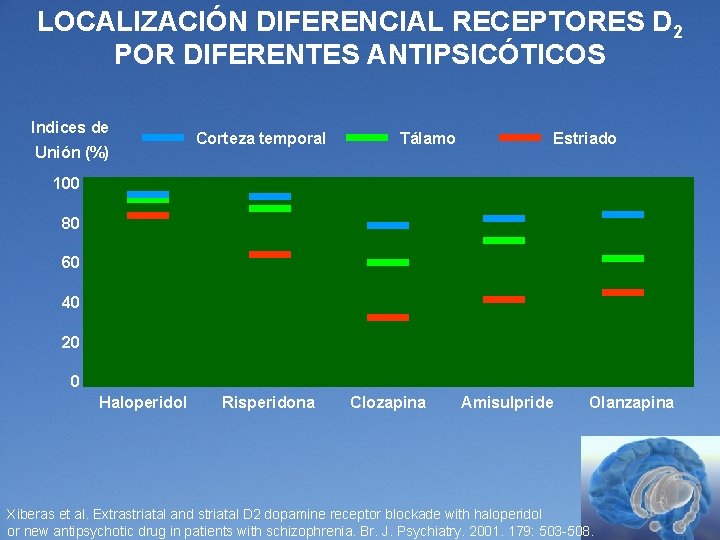 LOCALIZACIÓN DIFERENCIAL RECEPTORES $D_2$ POR DIFERENTES ANTIPSICÓTICOS

Indices de Unión (%)

Corteza temporal
Tálamo
Estriado

100
80
60
40
20
0

Haloperidol
Risperidona
Clozapina
Amisulpride
Olanzapina

Xiberas et al. Extrastriatal and striatal D2 dopamine receptor blockade with haloperidol or new antipsychotic drug in patients with schizophrenia. Br. J. Psychiatry. 2001. 179: 503-508.